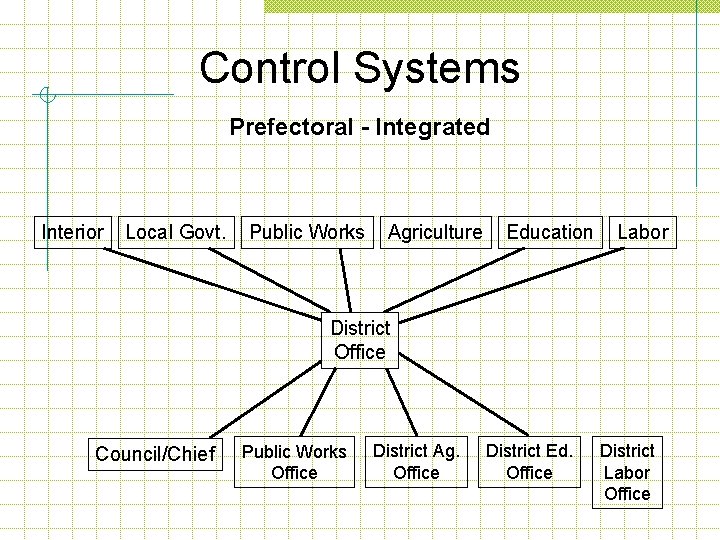 Control Systems

Prefectoral - Integrated

Interior

Local Govt.

Public Works

Agriculture

Education

Labor

District Office

Council/Chief

Public Works Office

District Ag. Office

District Ed. Office

District Labor Office